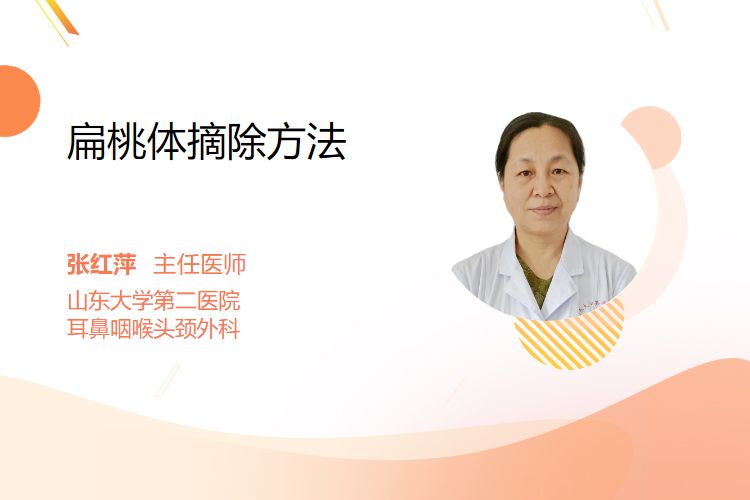 扁桃体摘除方法

张红萍 主任医师
山东大学第二医院
耳鼻咽喉头颈外科